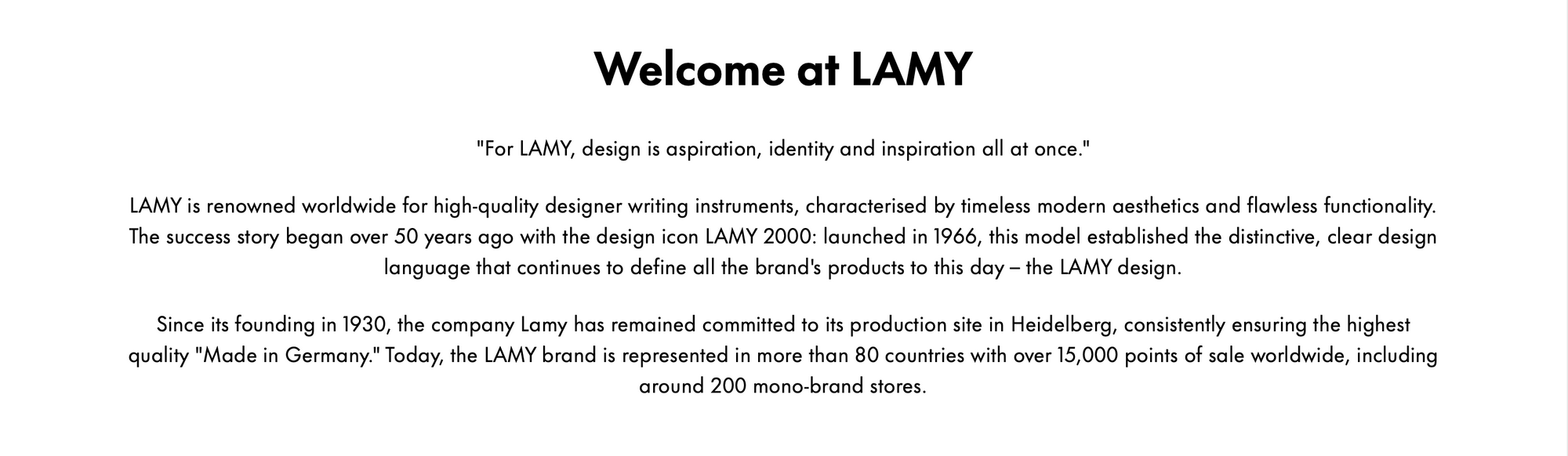 Welcome at LAMY

"For LAMY, design is aspiration, identity and inspiration all at once."

LAMY is renowned worldwide for high-quality designer writing instruments, characterised by timeless modern aesthetics and flawless functionality. The success story began over 50 years ago with the design icon LAMY 2000: launched in 1966, this model established the distinctive, clear design language that continues to define all the brand's products to this day – the LAMY design.

Since its founding in 1930, the company Lamy has remained committed to its production site in Heidelberg, consistently ensuring the highest quality "Made in Germany." Today, the LAMY brand is represented in more than 80 countries with over 15,000 points of sale worldwide, including around 200 mono-brand stores.